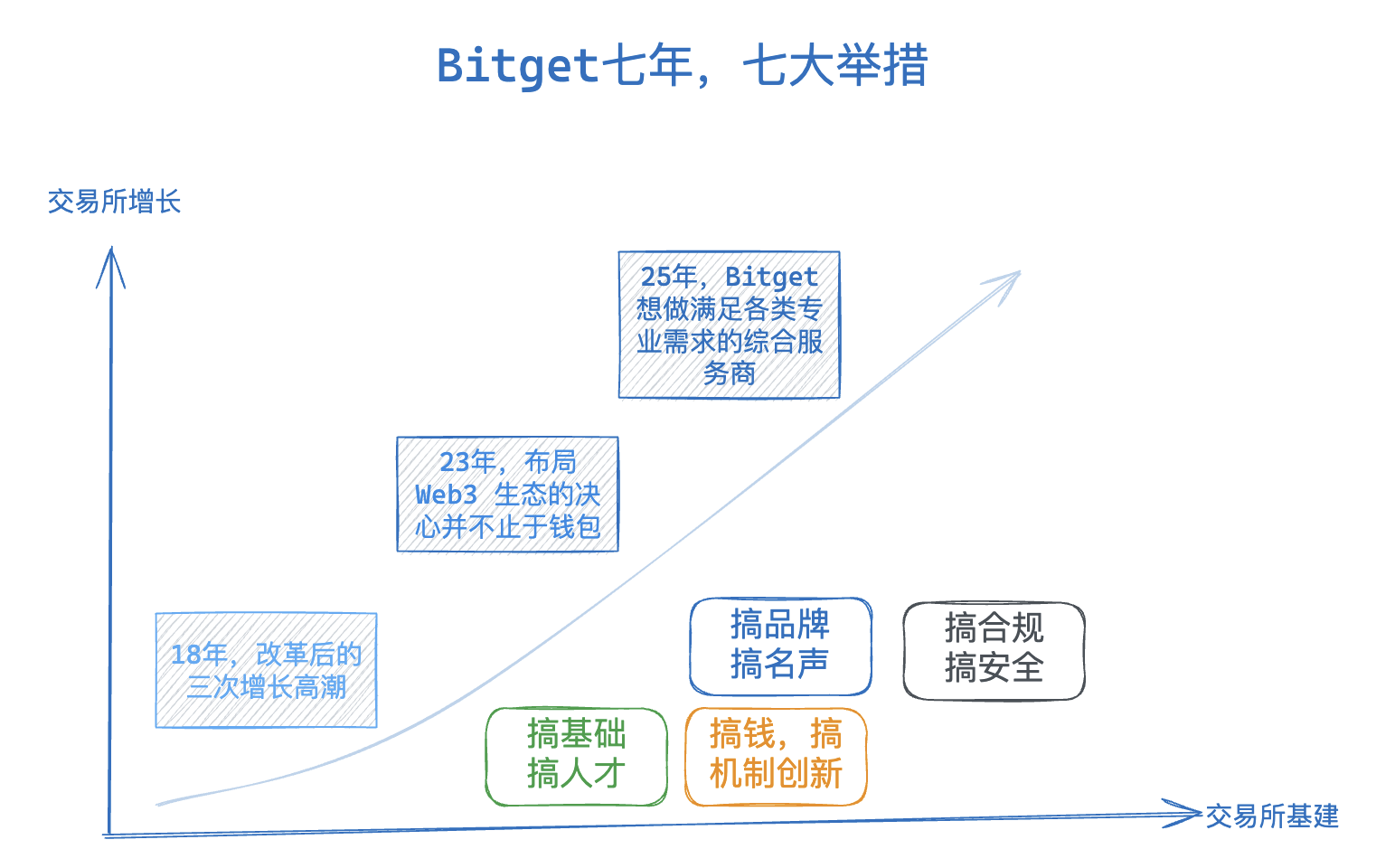 Bitget七年，七大举措

交易所增长

25年，Bitget想做满足各类专业需求的综合服务商

23年，布局Web3 生态的决心并不止于钱包

18年，改革后的三次增长高潮

搞品牌
搞名声

搞合规
搞安全

搞基础
搞人才

搞钱，搞机制创新

交易所基建